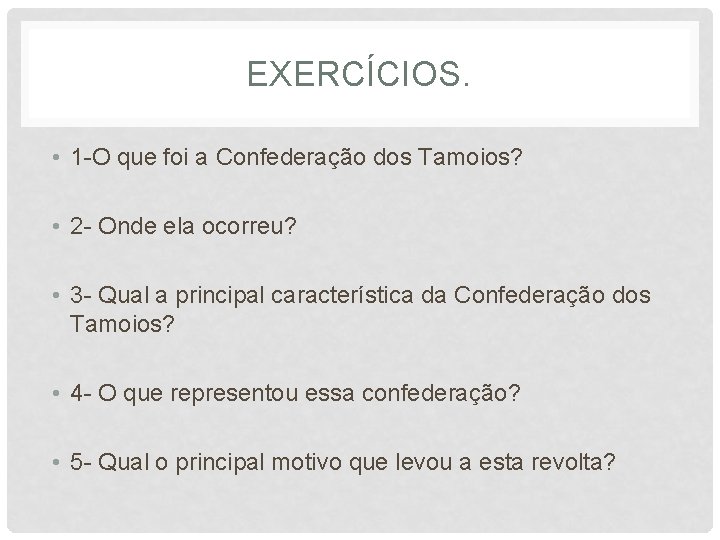 EXERCÍCIOS.

• 1-O que foi a Confederação dos Tamoios?

• 2- Onde ela ocorreu?

• 3- Qual a principal característica da Confederação dos Tamoios?

• 4- O que representou essa confederação?

• 5- Qual o principal motivo que levou a esta revolta?